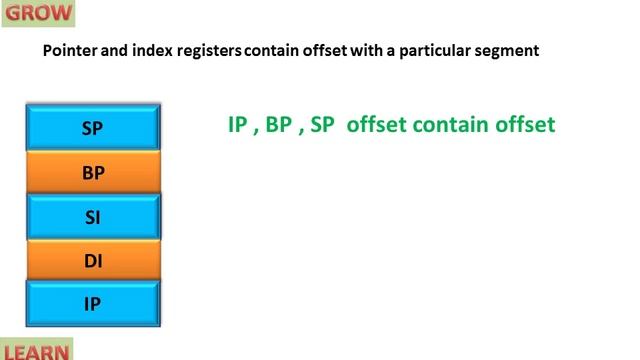 GROW

Pointer and index registers contain offset with a particular segment

SP
BP
SI
DI
IP

IP , BP , SP offset contain offset

LEARN